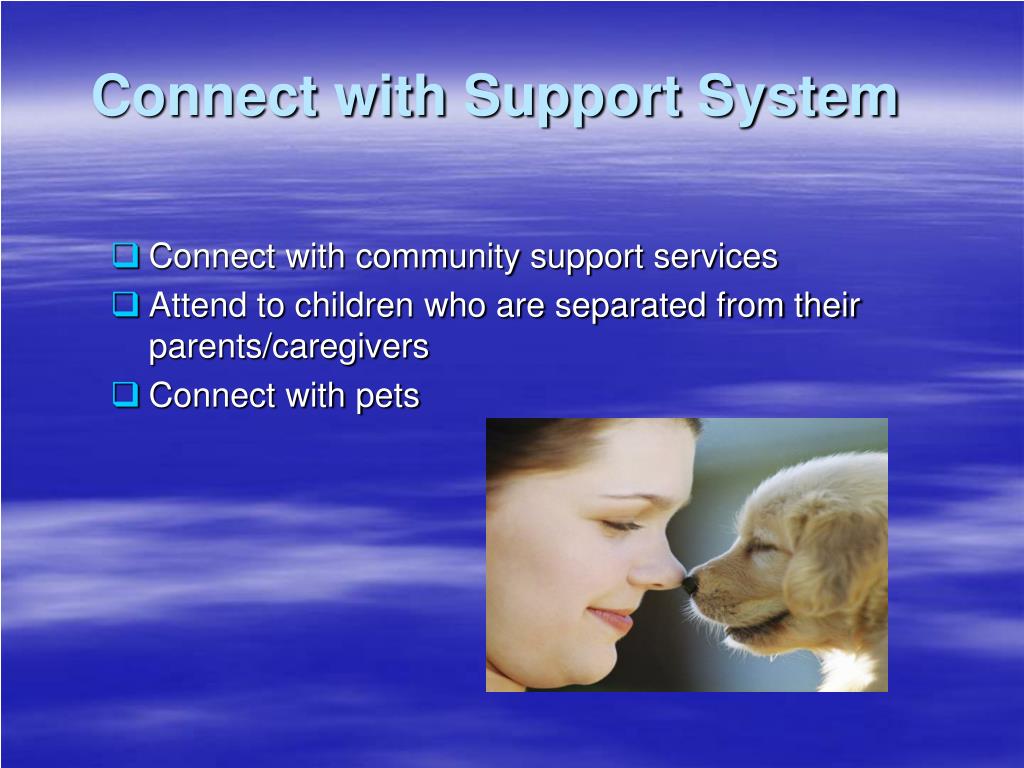 Connect with Support System

❑ Connect with community support services
❑ Attend to children who are separated from their parents/caregivers
❑ Connect with pets